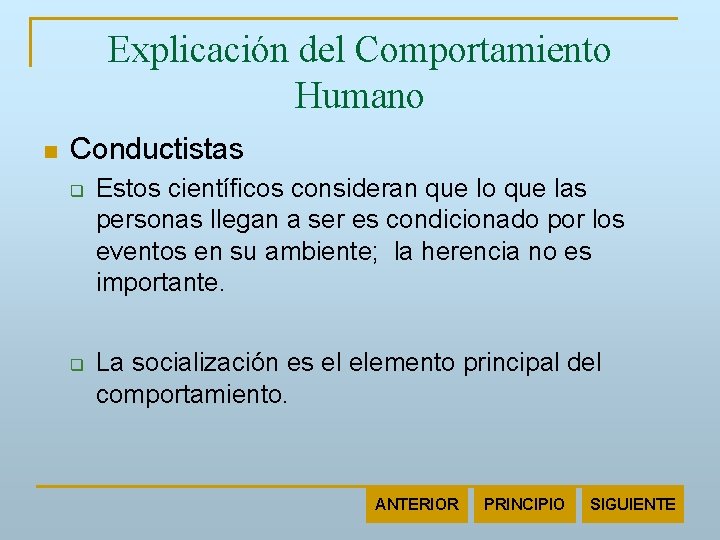 Explicación del Comportamiento Humano

Conductistas

Estos científicos consideran que lo que las personas llegan a ser es condicionado por los eventos en su ambiente;  la herencia no es importante.

La socialización es el elemento principal del comportamiento.

ANTERIOR PRINCIPIO SIGUIENTE